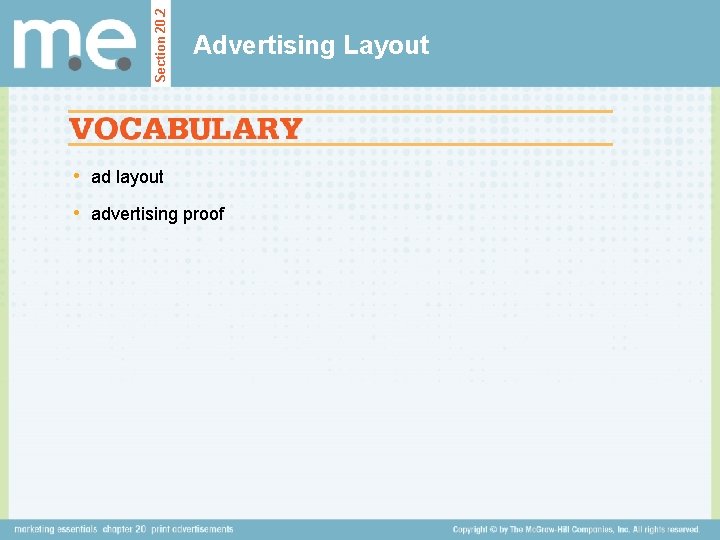 m.e.

Section 20.2

Advertising Layout

VOCABULARY

• ad layout

• advertising proof

marketing essentials chapter 20 print advertisements

Copyright © by The McGraw-Hill Companies, Inc. All rights reserved.